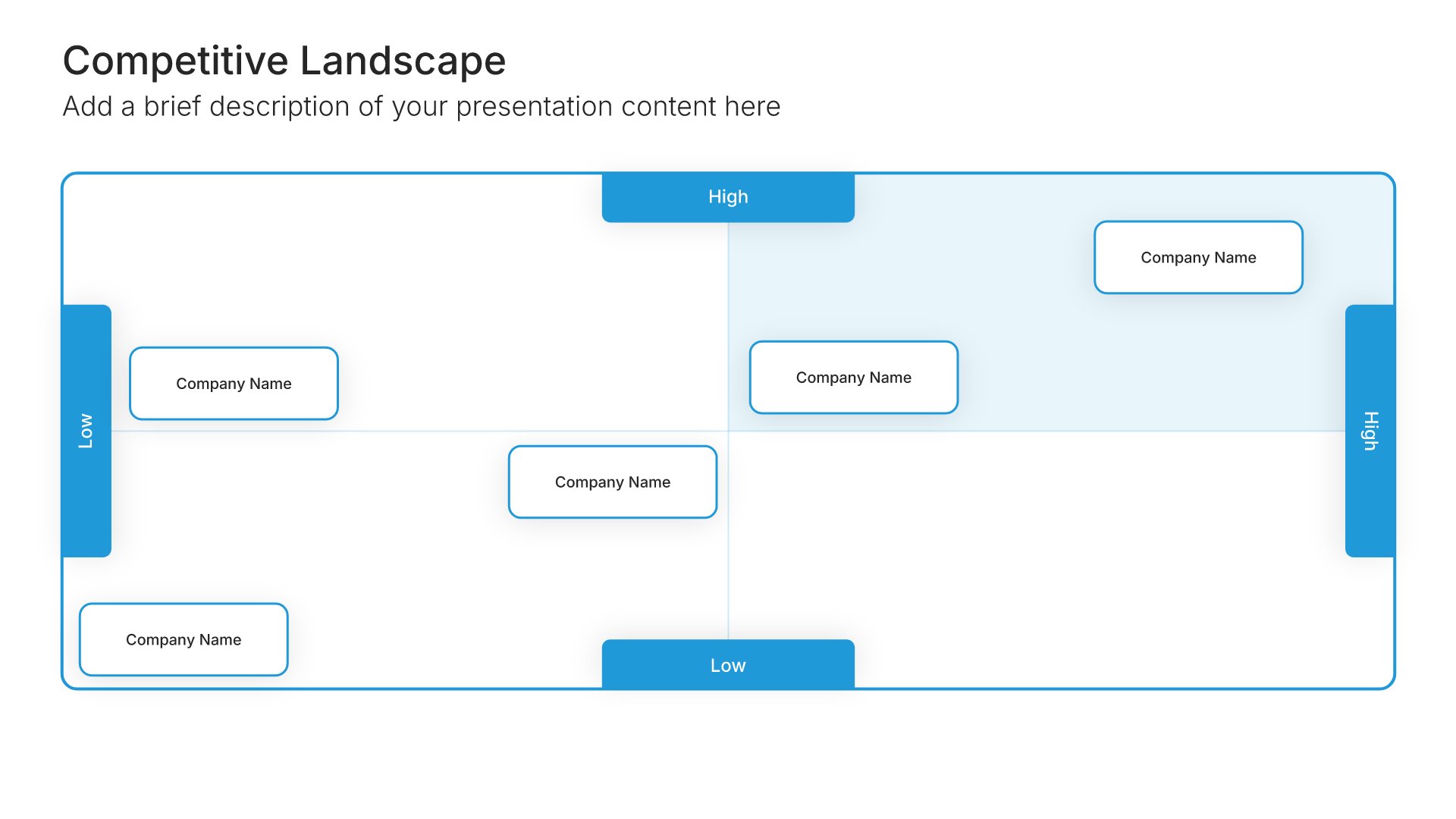 Competitive Landscape
Add a brief description of your presentation content here

High

Company Name

Low

Company Name

Company Name

High

Company Name

Company Name

Low